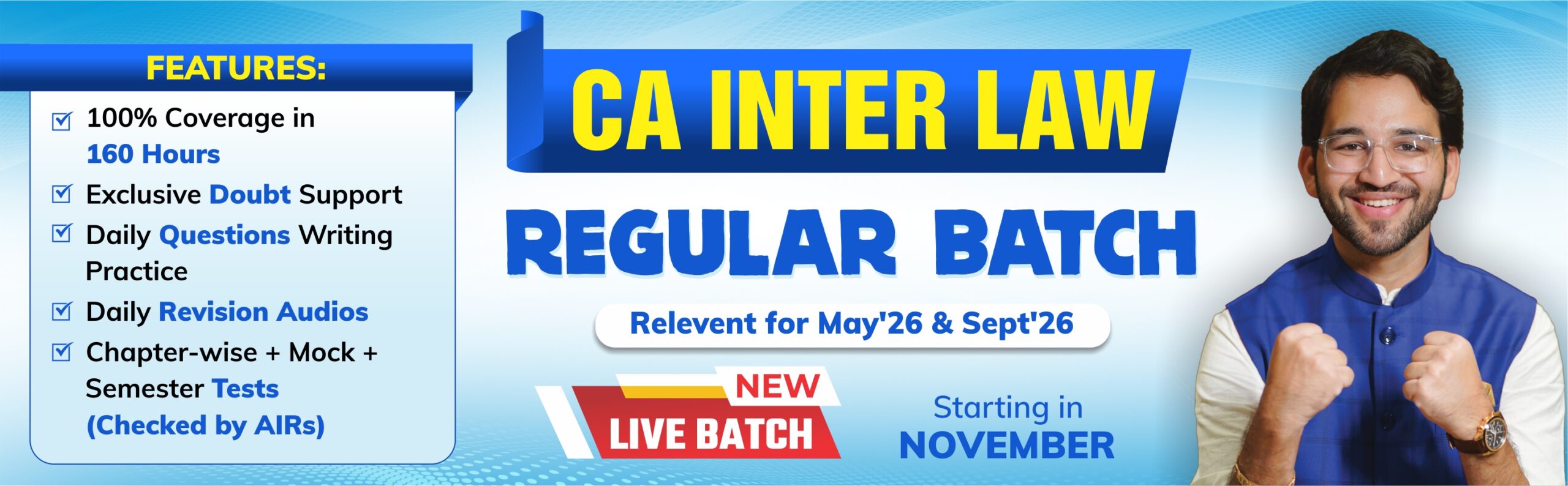 FEATURES:

100% Coverage in 160 Hours

Exclusive Doubt Support

Daily Questions Writing Practice

Daily Revision Audios

Chapter-wise + Mock + Semester Tests (Checked by AIRs)

CA INTER LAW

REGULAR BATCH

Relevent for May'26 & Sept'26

NEW

LIVE BATCH

Starting in NOVEMBER